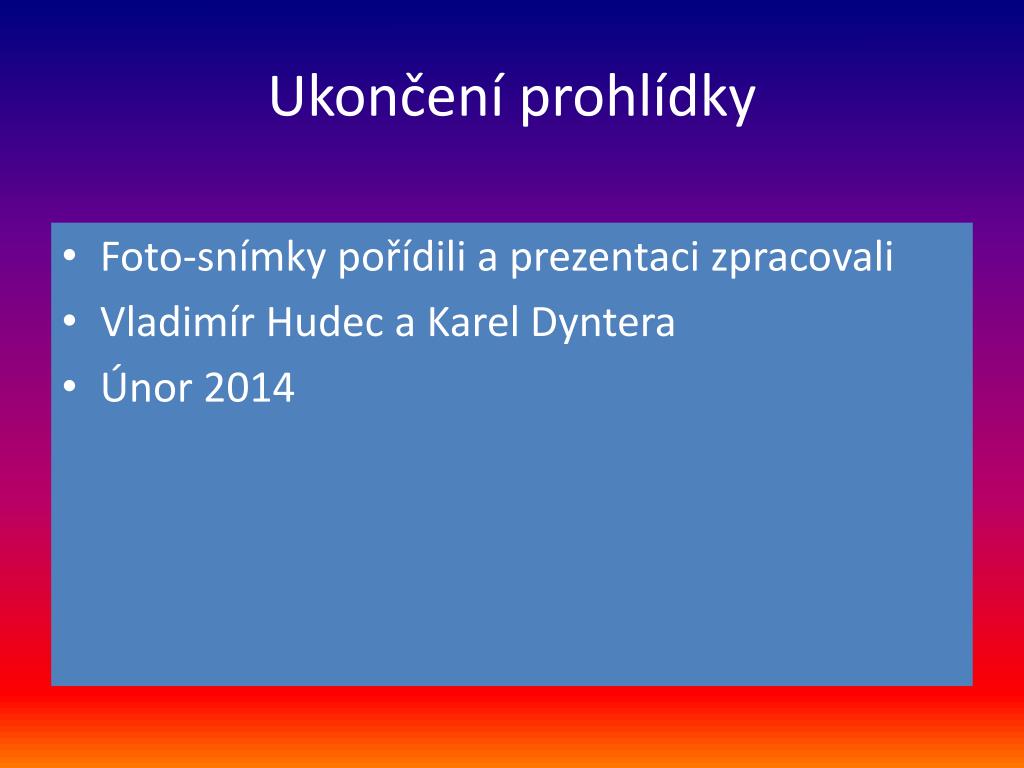 Ukončení prohlídky

• Foto-snímky pořídili a prezentaci zpracovali
• Vladimír Hudec a Karel Dyntera
• Únor 2014